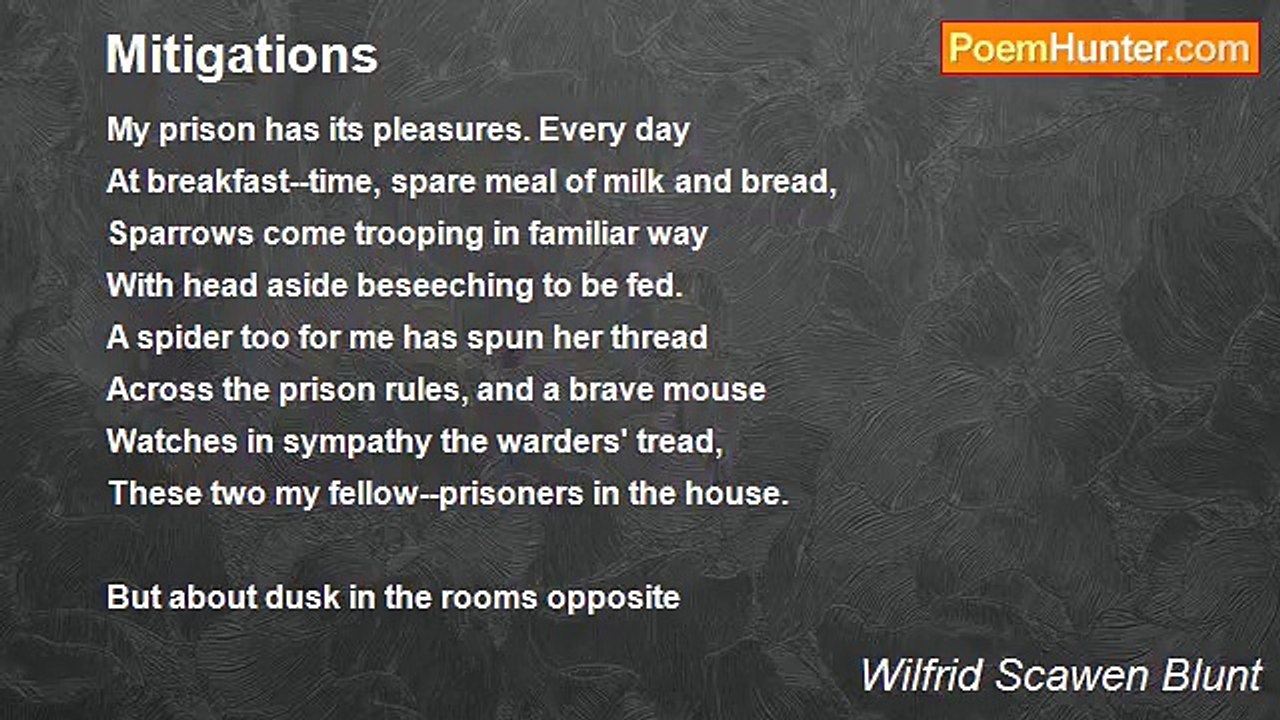 Mitigations

PoemHunter.com

My prison has its pleasures. Every day
At breakfast--time, spare meal of milk and bread,
Sparrows come trooping in familiar way
With head aside beseeching to be fed.
A spider too for me has spun her thread
Across the prison rules, and a brave mouse
Watches in sympathy the warders' tread,
These two my fellow--prisoners in the house.

But about dusk in the rooms opposite

Wilfrid Scawen Blunt